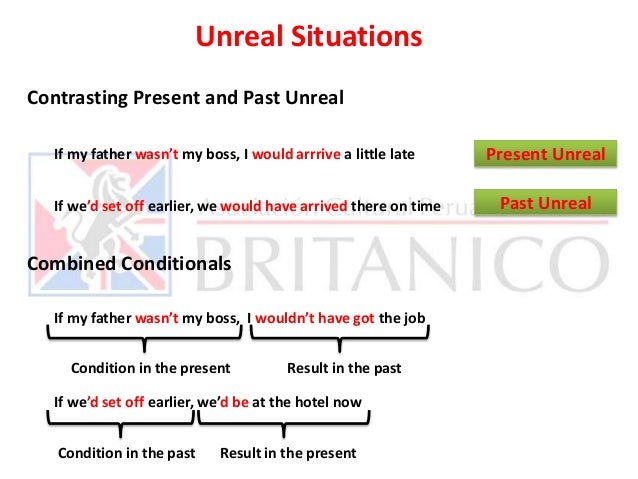 Unreal Situations

Contrasting Present and Past Unreal

If my father wasn't my boss, I would arrrive a little late

Present Unreal

If we'd set off earlier, we would have arrived there on time

Past Unreal

Asociación Cultural Peruano

BRITANICO

Combined Conditionals

If my father wasn't my boss, I wouldn't have got the job

Condition in the present

Result in the past

If we'd set off earlier, we'd be at the hotel now

Condition in the past

Result in the present